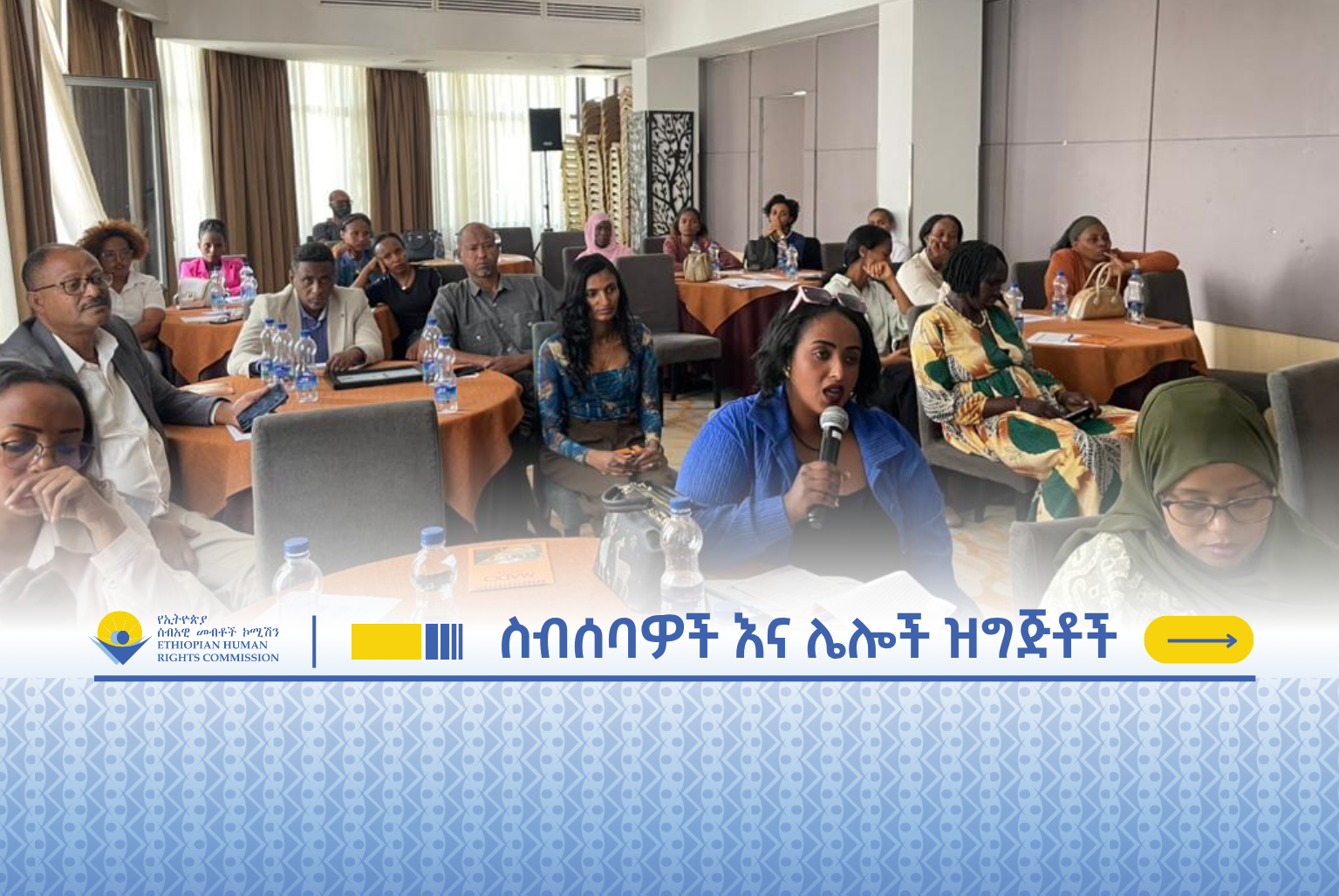 የኢትዮጵያ ሰብአዊ መብቶች ኮሚሽን
ETHIOPIAN HUMAN RIGHTS COMMISSION

ስብሰባዎች እና ሌሎች ዝግጅቶች